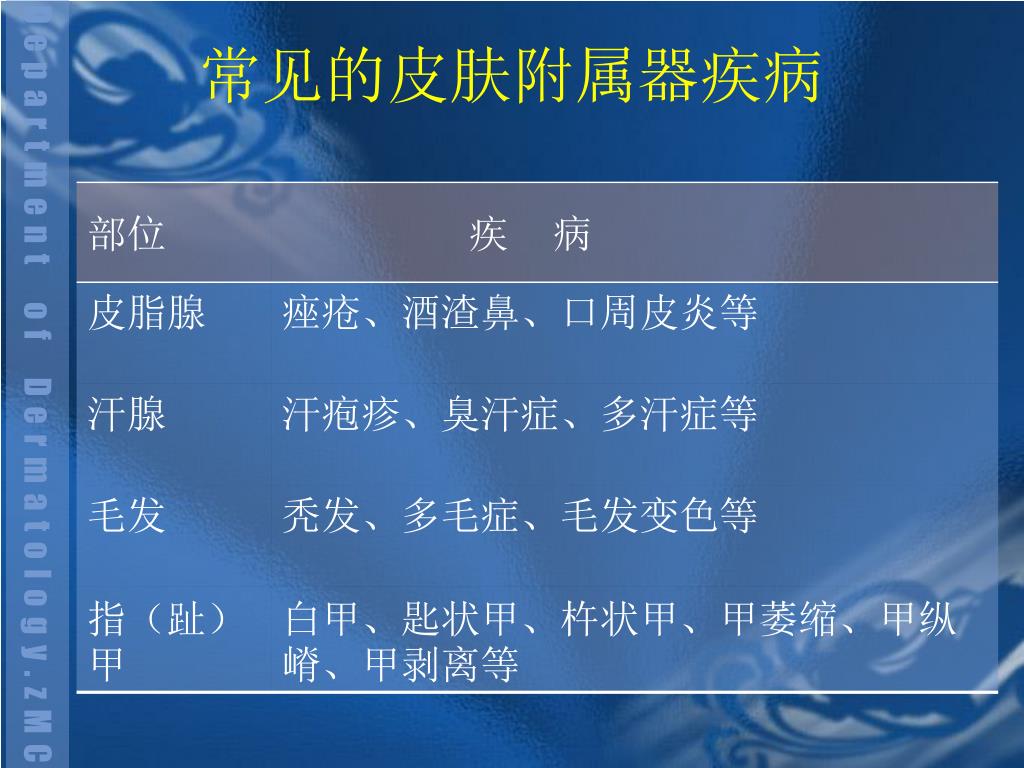 Department of Dermatology.ZMC

常见的皮肤附属器疾病

| 部位 | 疾　病 |
|---|---|
| 皮脂腺 | 痤疮、酒渣鼻、口周皮炎等 |
| 汗腺 | 汗疱疹、臭汗症、多汗症等 |
| 毛发 | 秃发、多毛症、毛发变色等 |
| 指（趾）甲 | 白甲、匙状甲、杵状甲、甲萎缩、甲纵嵴、甲剥离等 |